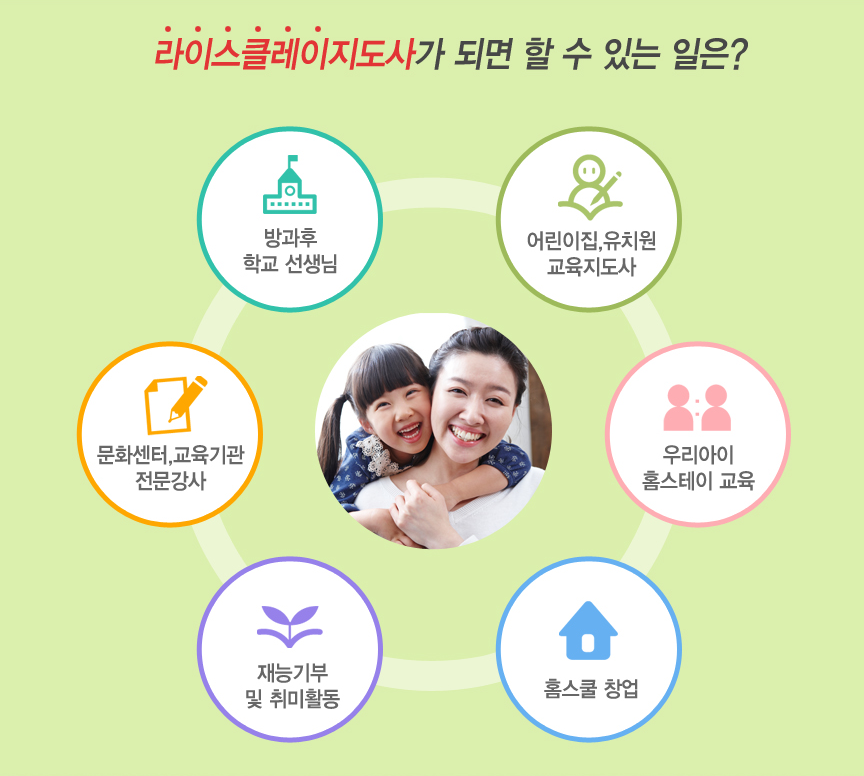 라이스클레이지도사가 되면 할 수 있는 일은?

방과후
학교 선생님

어린이집,유치원
교육지도사

문화센터,교육기관
전문강사

우리아이
홈스테이 교육

재능기부
및 취미활동

홈스쿨 창업